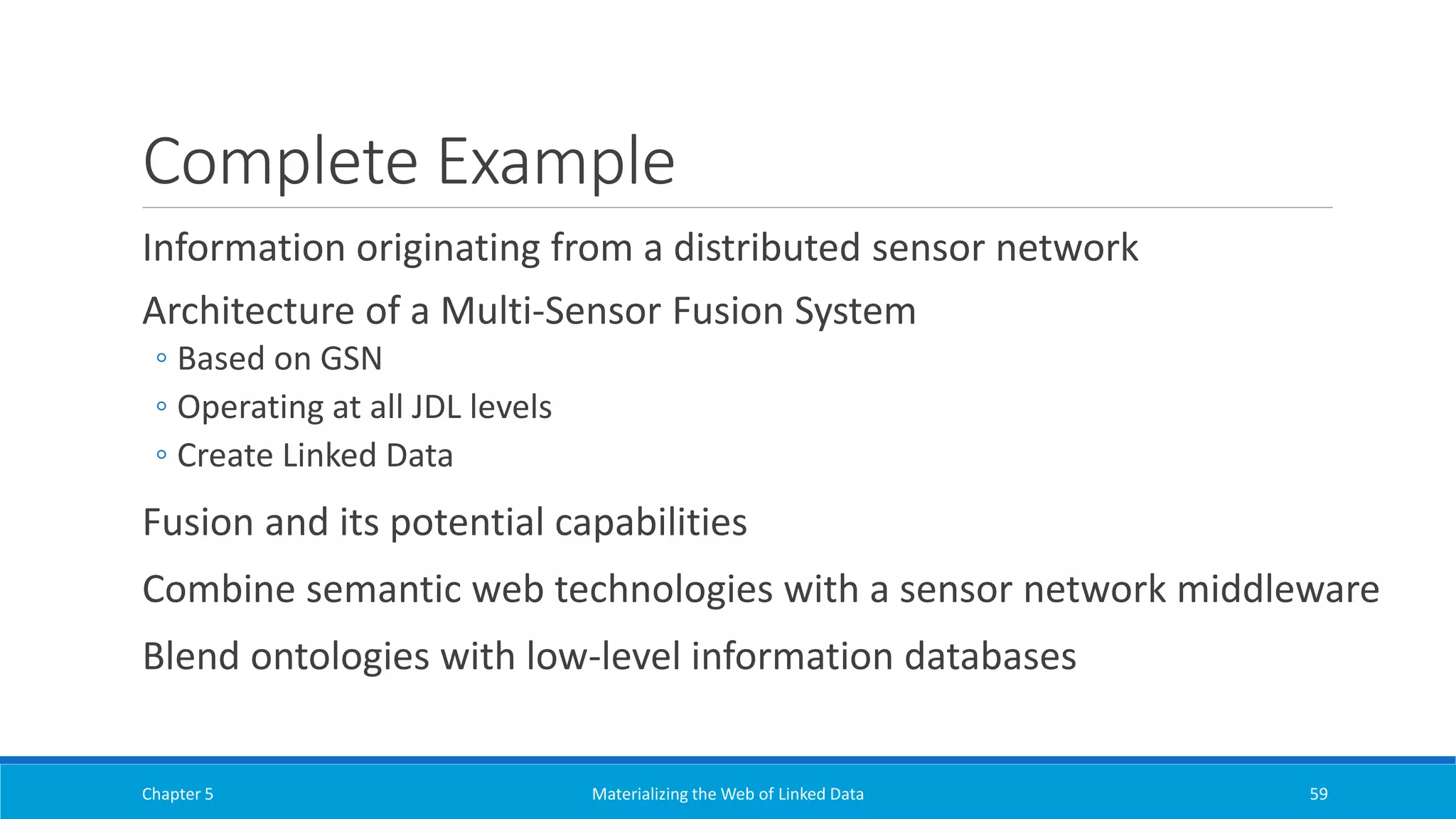 Complete Example

Information originating from a distributed sensor network

Architecture of a Multi-Sensor Fusion System
◦ Based on GSN
◦ Operating at all JDL levels
◦ Create Linked Data

Fusion and its potential capabilities

Combine semantic web technologies with a sensor network middleware

Blend ontologies with low-level information databases

Chapter 5 Materializing the Web of Linked Data 59